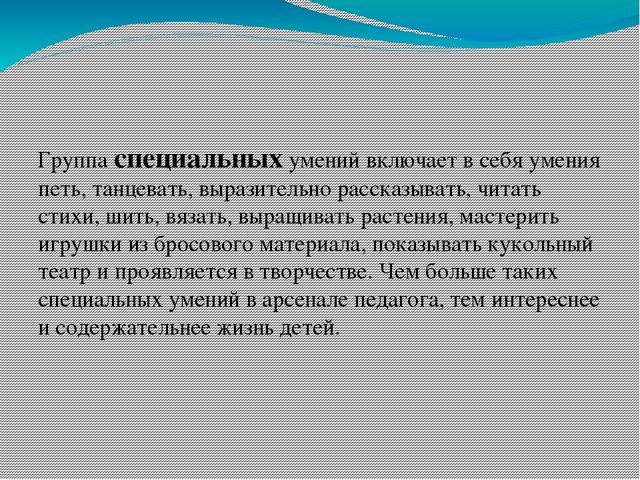 Группа специальных умений включает в себя умения петь, танцевать, выразительно рассказывать, читать стихи, шить, вязать, выращивать растения, мастерить игрушки из бросового материала, показывать кукольный театр и проявляется в творчестве. Чем больше таких специальных умений в арсенале педагога, тем интереснее и содержательнее жизнь детей.